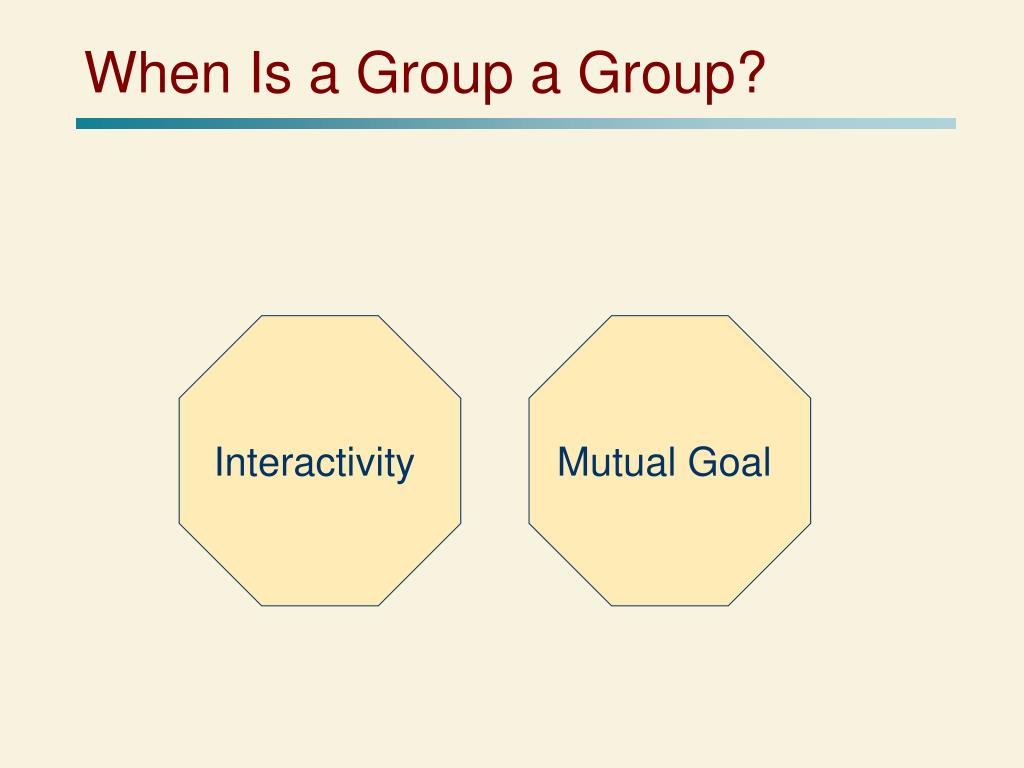 When Is a Group a Group?

Interactivity

Mutual Goal